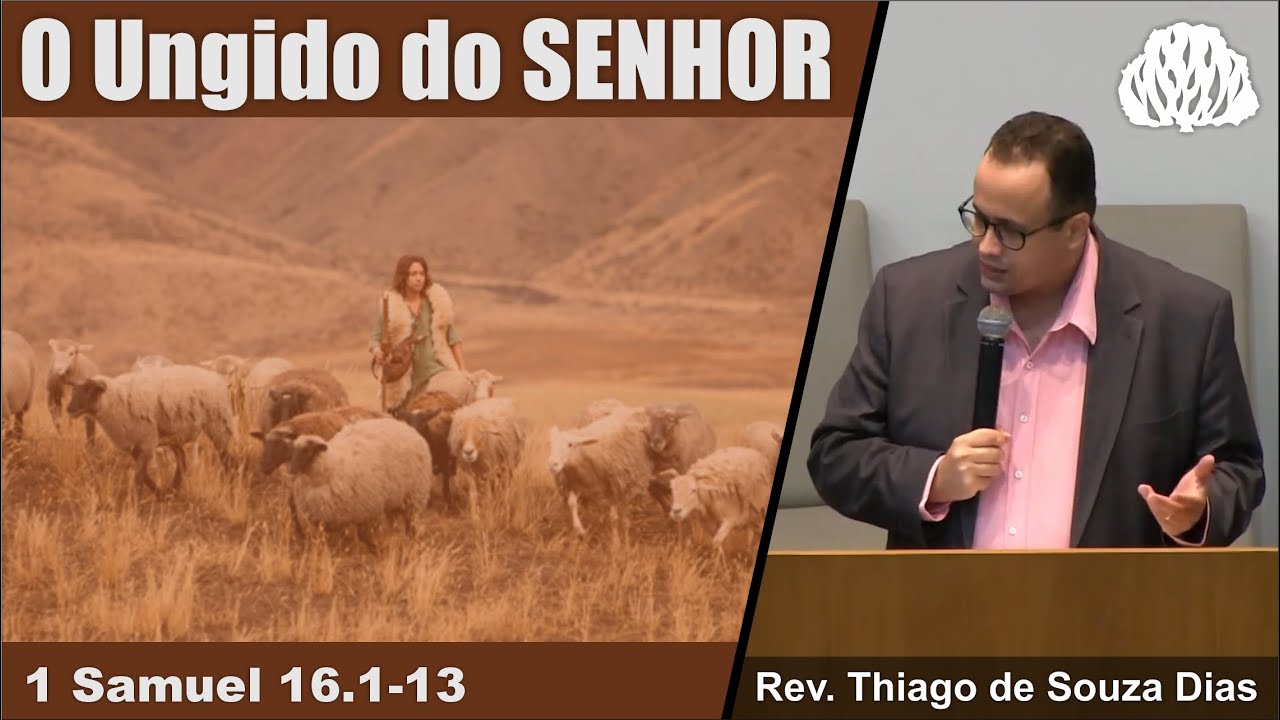 O Ungido do SENHOR

1 Samuel 16.1-13

Rev. Thiago de Souza Dias